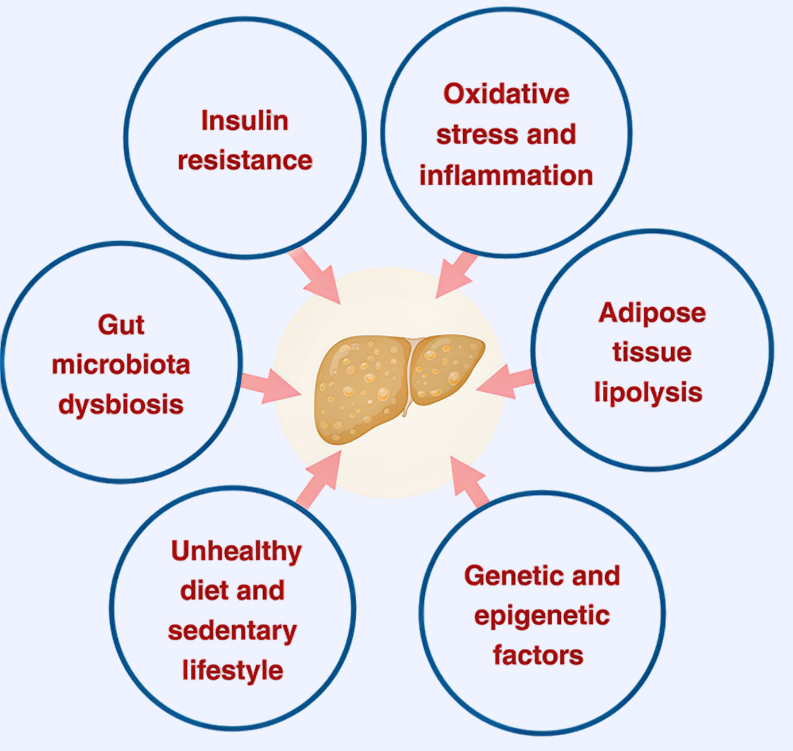 Insulin resistance

Oxidative stress and inflammation

Gut microbiota dysbiosis

Adipose tissue lipolysis

Unhealthy diet and sedentary lifestyle

Genetic and epigenetic factors